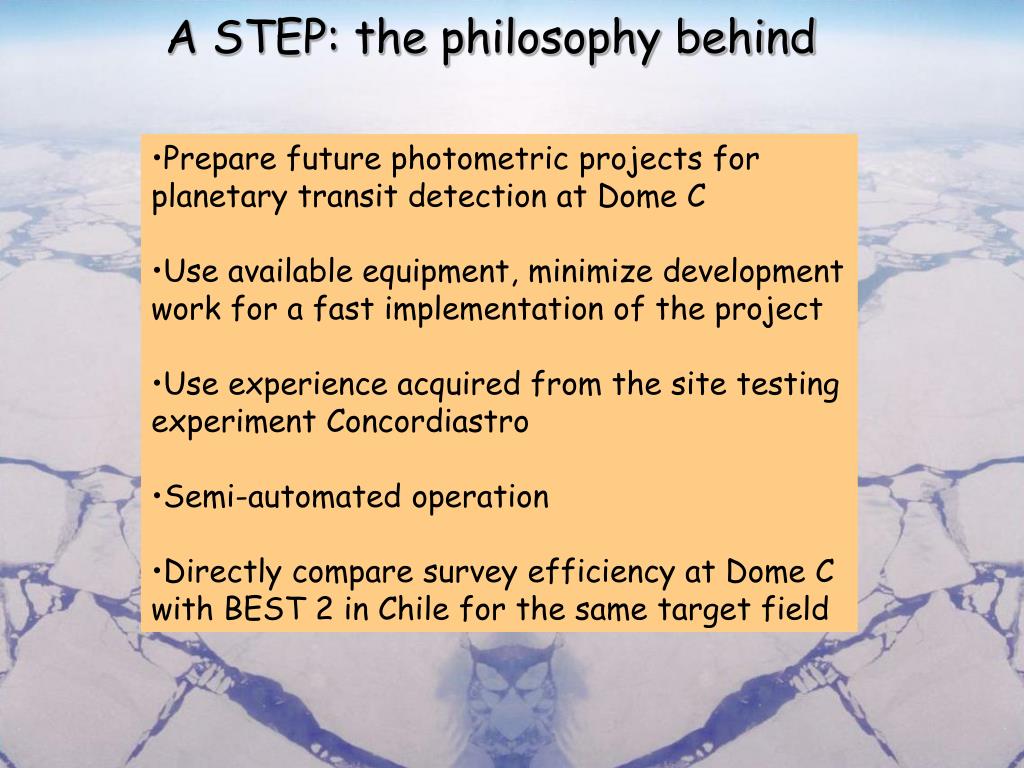 A STEP: the philosophy behind

•Prepare future photometric projects for planetary transit detection at Dome C

•Use available equipment, minimize development work for a fast implementation of the project

•Use experience acquired from the site testing experiment Concordiastro

•Semi-automated operation

•Directly compare survey efficiency at Dome C with BEST 2 in Chile for the same target field